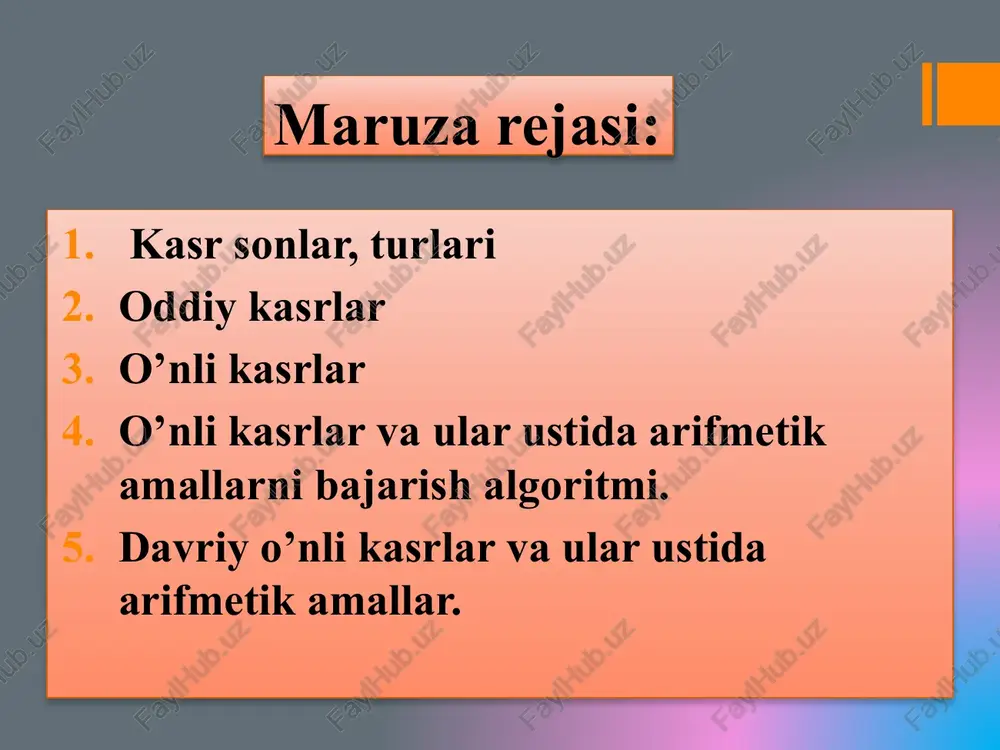 Maruza rejasi:

1. Kasr sonlar, turlari
2. Oddiy kasrlar
3. O’nli kasrlar
4. O’nli kasrlar va ular ustida arifmetik amallarni bajarish algoritmi.
5. Davriy o’nli kasrlar va ular ustida arifmetik amallar.

FaylHub.uz